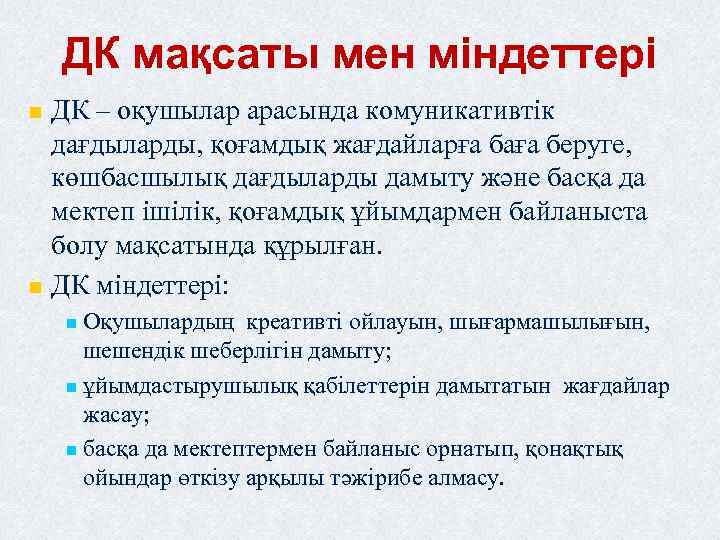 ДК мақсаты мен міндеттері

ДК – оқушылар арасында комуникативтік дағдыларды, қоғамдық жағдайларға баға беруге, көшбасшылық дағдыларды дамыту және басқа да мектеп ішілік, қоғамдық ұйымдармен байланыста болу мақсатында құрылған.

ДК міндеттері:

Оқушылардың креативті ойлауын, шығармашылығын, шешендік шеберлігін дамыту;

ұйымдастырушылық қабілеттерін дамытатын жағдайлар жасау;

басқа да мектептермен байланыс орнатып, қонақтық ойындар өткізу арқылы тәжірибе алмасу.